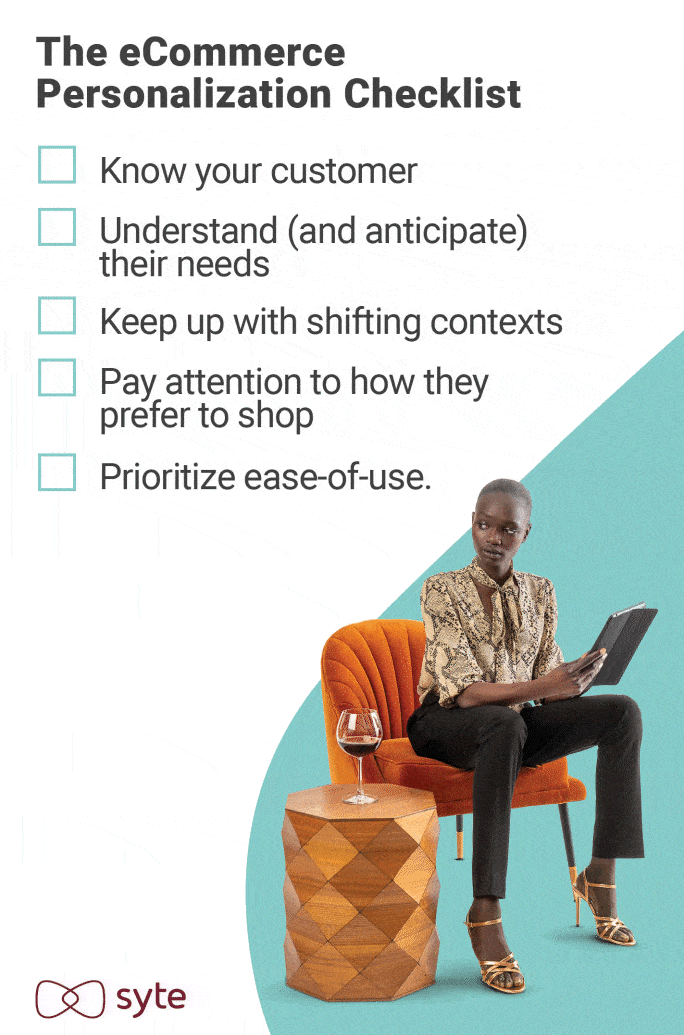 The eCommerce Personalization Checklist

Know your customer

Understand (and anticipate) their needs

Keep up with shifting contexts

Pay attention to how they prefer to shop

Prioritize ease-of-use.

syte